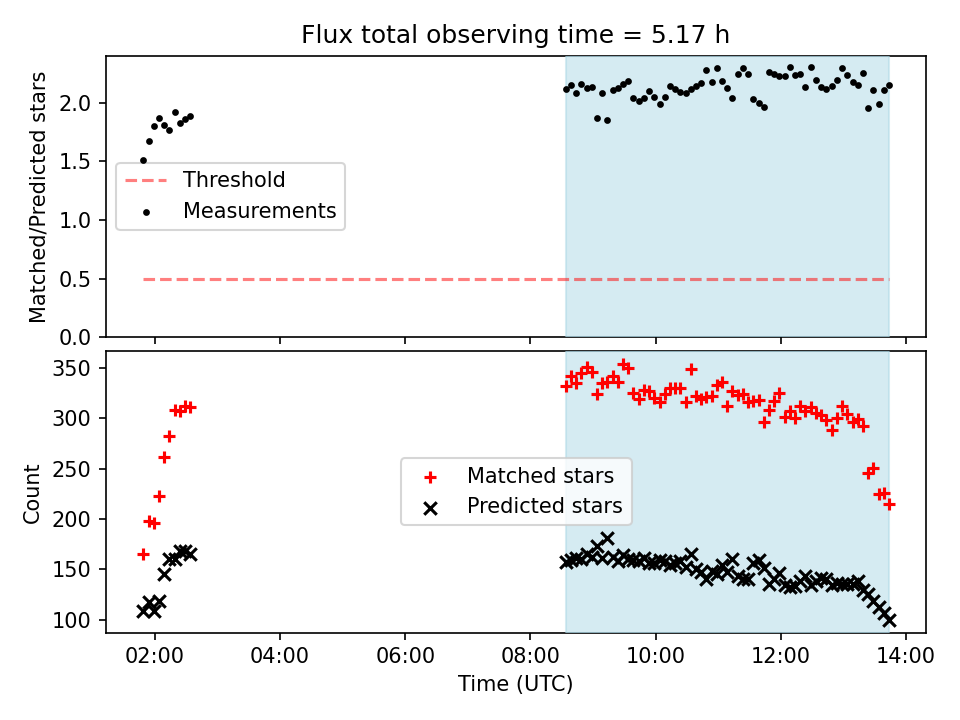 Flux total observing time = 5.17 h

Matched/Predicted stars

2.0
1.5
1.0
0.5
0.0

Threshold
Measurements

Count

350
300
250
200
150
100

Matched stars
Predicted stars

02:00 04:00 06:00 08:00 10:00 12:00 14:00

Time (UTC)